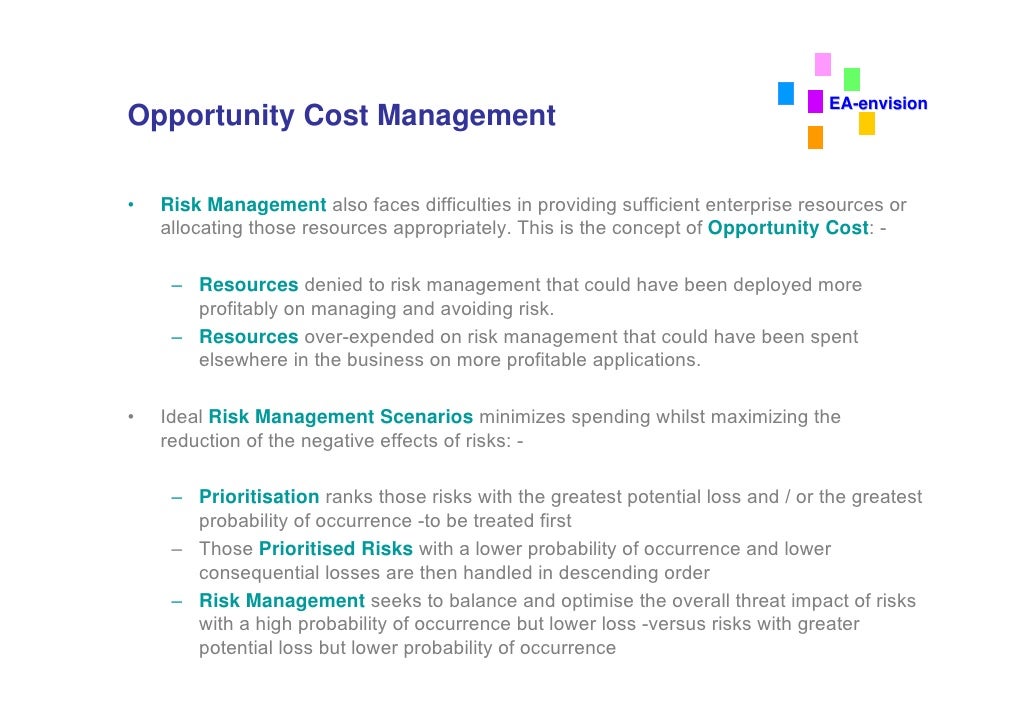 EA-envision

Opportunity Cost Management

• Risk Management also faces difficulties in providing sufficient enterprise resources or allocating those resources appropriately. This is the concept of Opportunity Cost: -

– Resources denied to risk management that could have been deployed more profitably on managing and avoiding risk.
– Resources over-expended on risk management that could have been spent elsewhere in the business on more profitable applications.

• Ideal Risk Management Scenarios minimizes spending whilst maximizing the reduction of the negative effects of risks: -

– Prioritisation ranks those risks with the greatest potential loss and / or the greatest probability of occurrence -to be treated first
– Those Prioritised Risks with a lower probability of occurrence and lower consequential losses are then handled in descending order
– Risk Management seeks to balance and optimise the overall threat impact of risks with a high probability of occurrence but lower loss -versus risks with greater potential loss but lower probability of occurrence